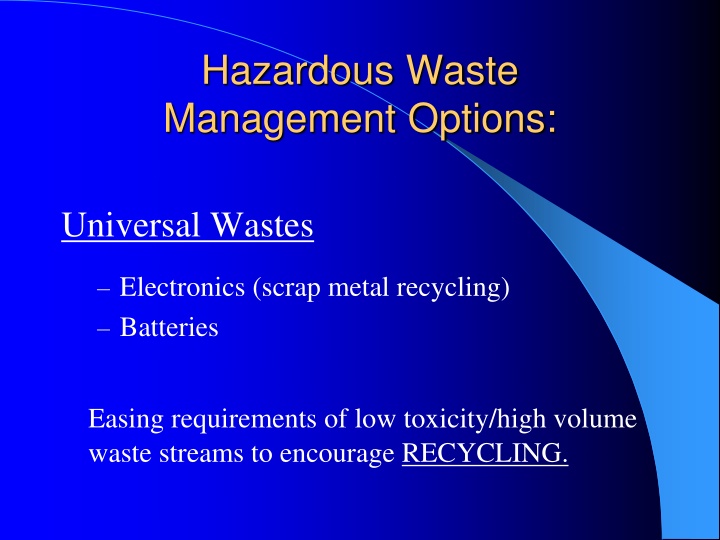 Hazardous Waste
Management Options:

Universal Wastes

– Electronics (scrap metal recycling)
– Batteries

Easing requirements of low toxicity/high volume waste streams to encourage RECYCLING.